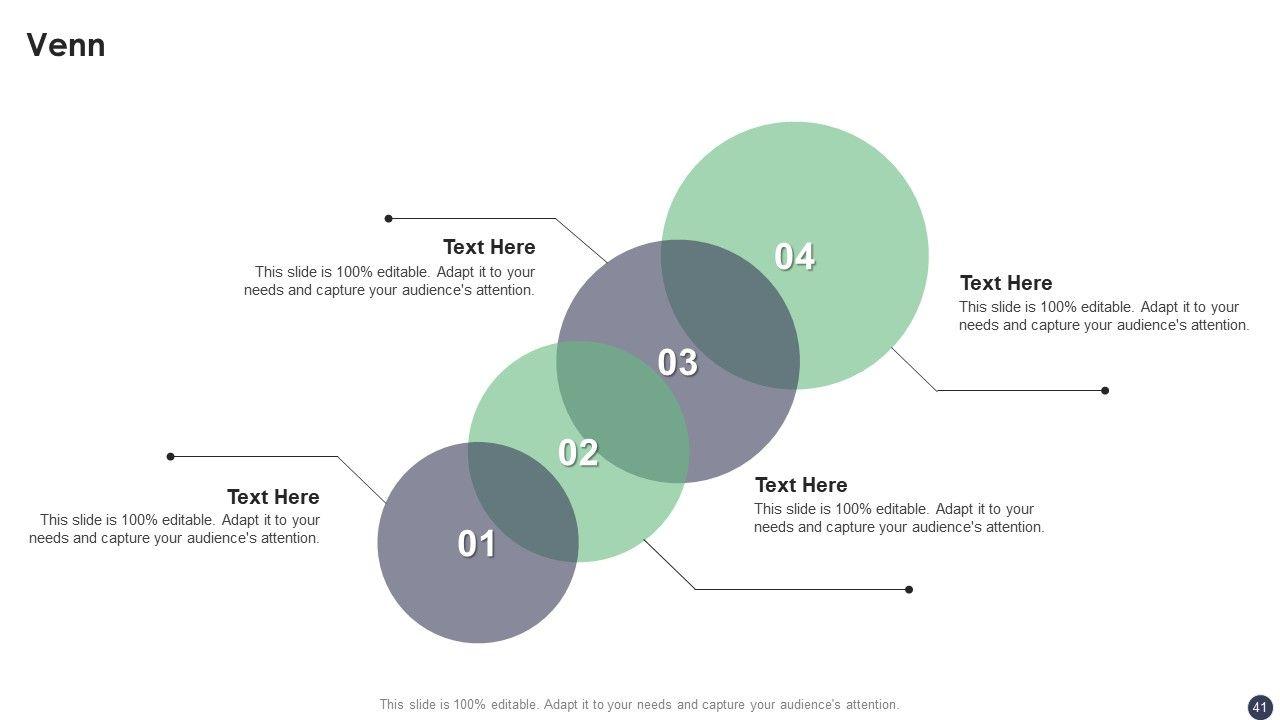 Venn

Text Here
This slide is 100% editable. Adapt it to your needs and capture your audience's attention.

04

Text Here
This slide is 100% editable. Adapt it to your needs and capture your audience's attention.

03

02

Text Here
This slide is 100% editable. Adapt it to your needs and capture your audience's attention.

Text Here
This slide is 100% editable. Adapt it to your needs and capture your audience's attention.

01

This slide is 100% editable. Adapt it to your needs and capture your audience's attention.

41